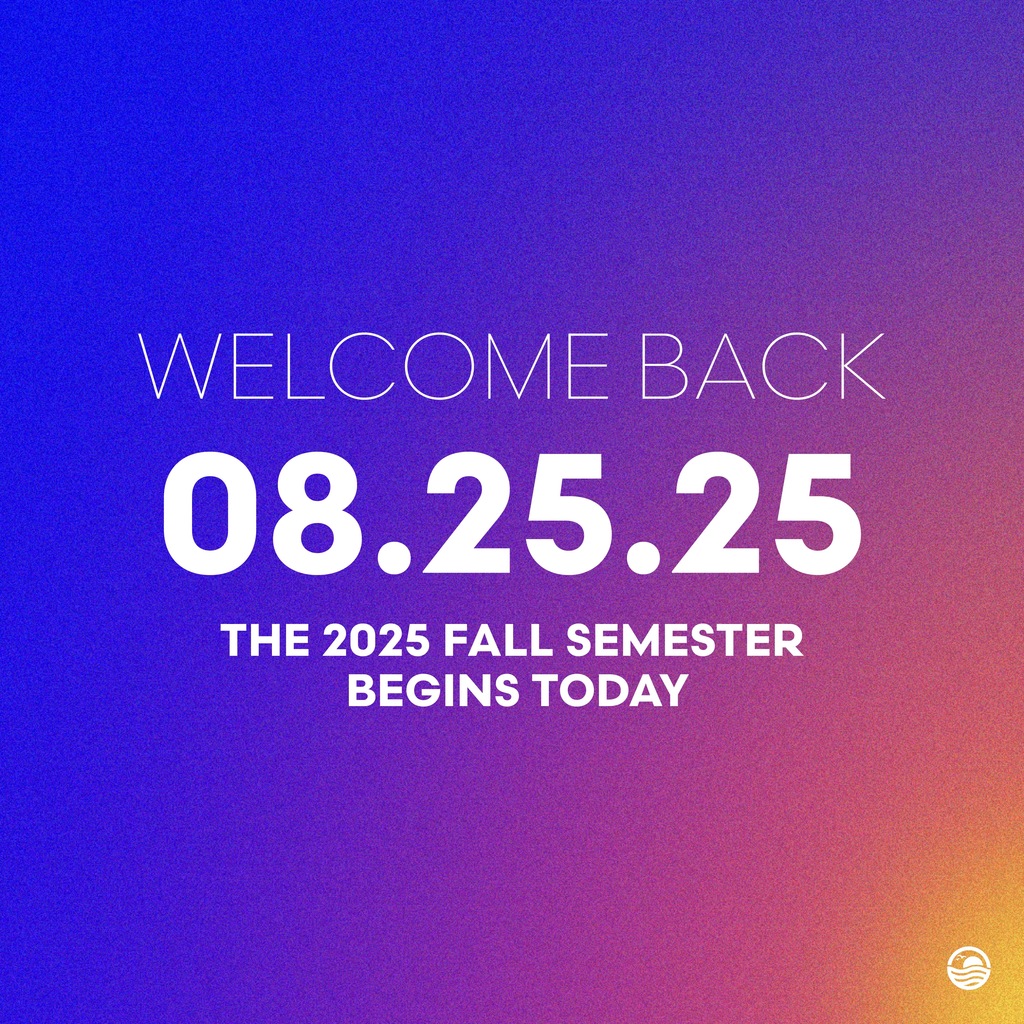 WELCOME BACK
08.25.25
THE 2025 FALL SEMESTER BEGINS TODAY